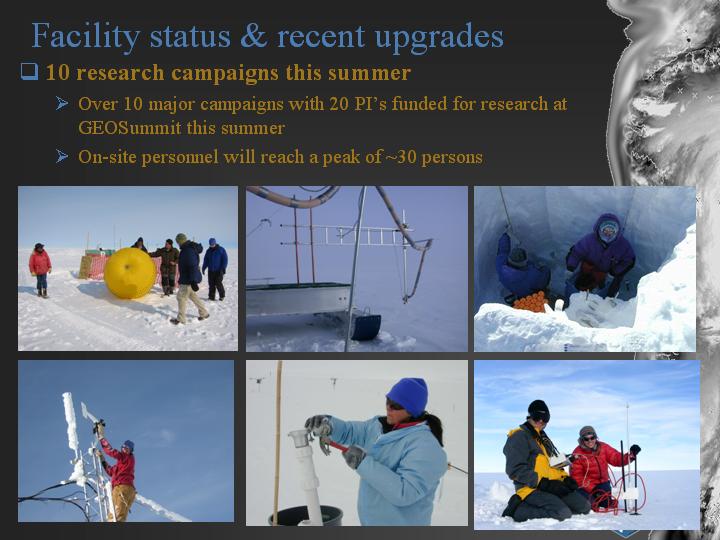 Facility status & recent upgrades

❑ 10 research campaigns this summer

➢ Over 10 major campaigns with 20 PI's funded for research at GEOSummit this summer

➢ On-site personnel will reach a peak of ~30 persons